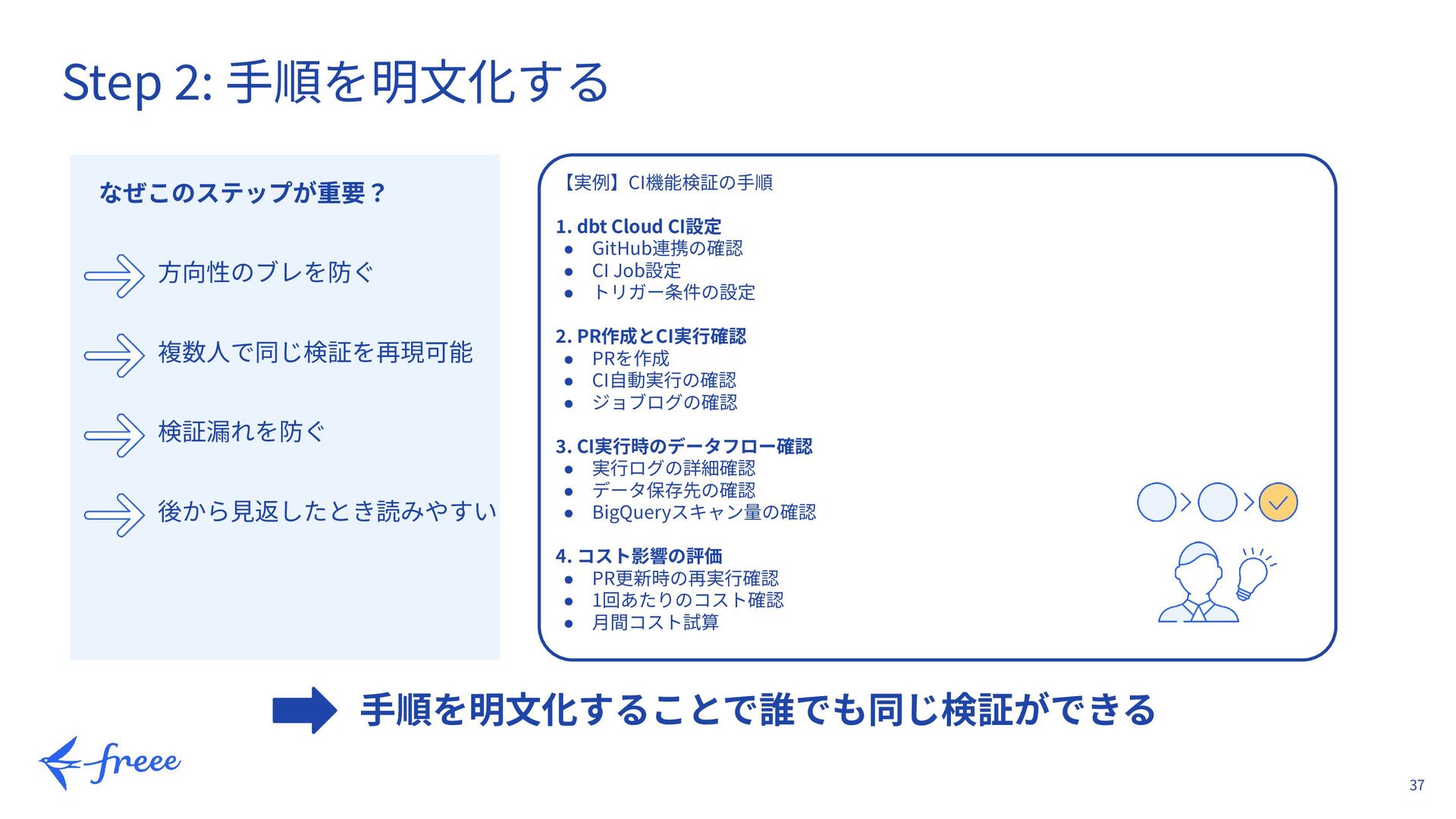 Step 2: 手順を明文化する

なぜこのステップが重要？

方向性のブレを防ぐ

複数人で同じ検証を再現可能

検証漏れを防ぐ

後から見返したとき読みやすい

【実例】CI機能検証の手順

1. dbt Cloud CI設定
● GitHub連携の確認
● CI Job設定
● トリガー条件の設定

2. PR作成とCI実行確認
● PRを作成
● CI自動実行の確認
● ジョブログの確認

3. CI実行時のデータフロー確認
● 実行ログの詳細確認
● データ保存先の確認
● BigQueryスキャン量の確認

4. コスト影響の評価
● PR更新時の再実行確認
● 1回あたりのコスト確認
● 月間コスト試算

手順を明文化することで誰でも同じ検証ができる

freee

37